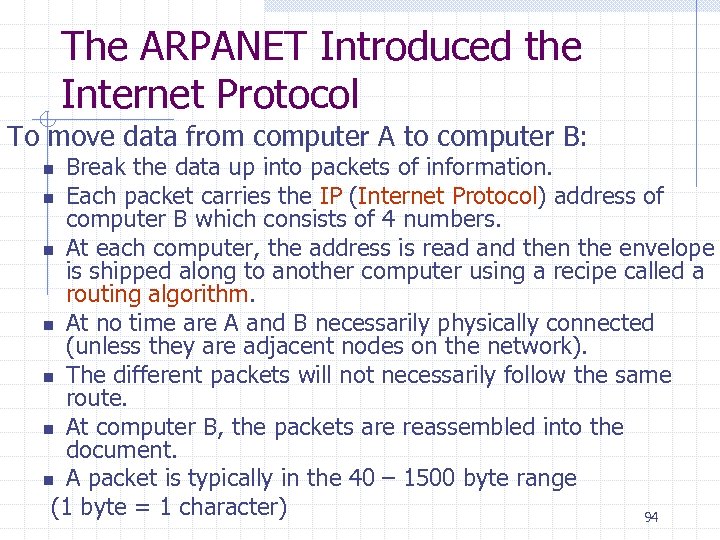 The ARPANET Introduced the Internet Protocol

To move data from computer A to computer B:

- Break the data up into packets of information.
- Each packet carries the IP (Internet Protocol) address of computer B which consists of 4 numbers.
- At each computer, the address is read and then the envelope is shipped along to another computer using a recipe called a routing algorithm.
- At no time are A and B necessarily physically connected (unless they are adjacent nodes on the network).
- The different packets will not necessarily follow the same route.
- At computer B, the packets are reassembled into the document.
- A packet is typically in the 40 – 1500 byte range

(1 byte = 1 character)

94